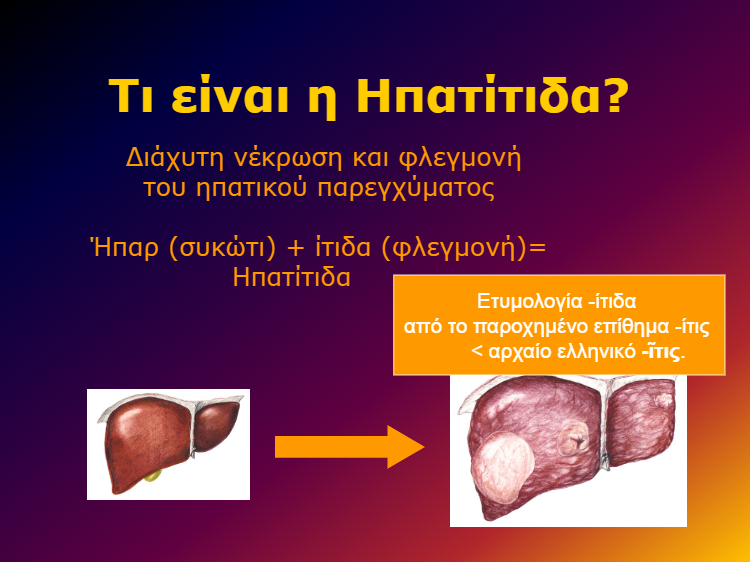 Τι είναι η Ηπατίτιδα?

Διάχυτη νέκρωση και φλεγμονή του ηπατικού παρεγχύματος

Ήπαρ (συκώτι) + ίτιδα (φλεγμονή)= Ηπατίτιδα

Ετυμολογία -ίτιδα
από το παροχημένο επίθημα -ίτις
< αρχαίο ελληνικό -ῖτις.